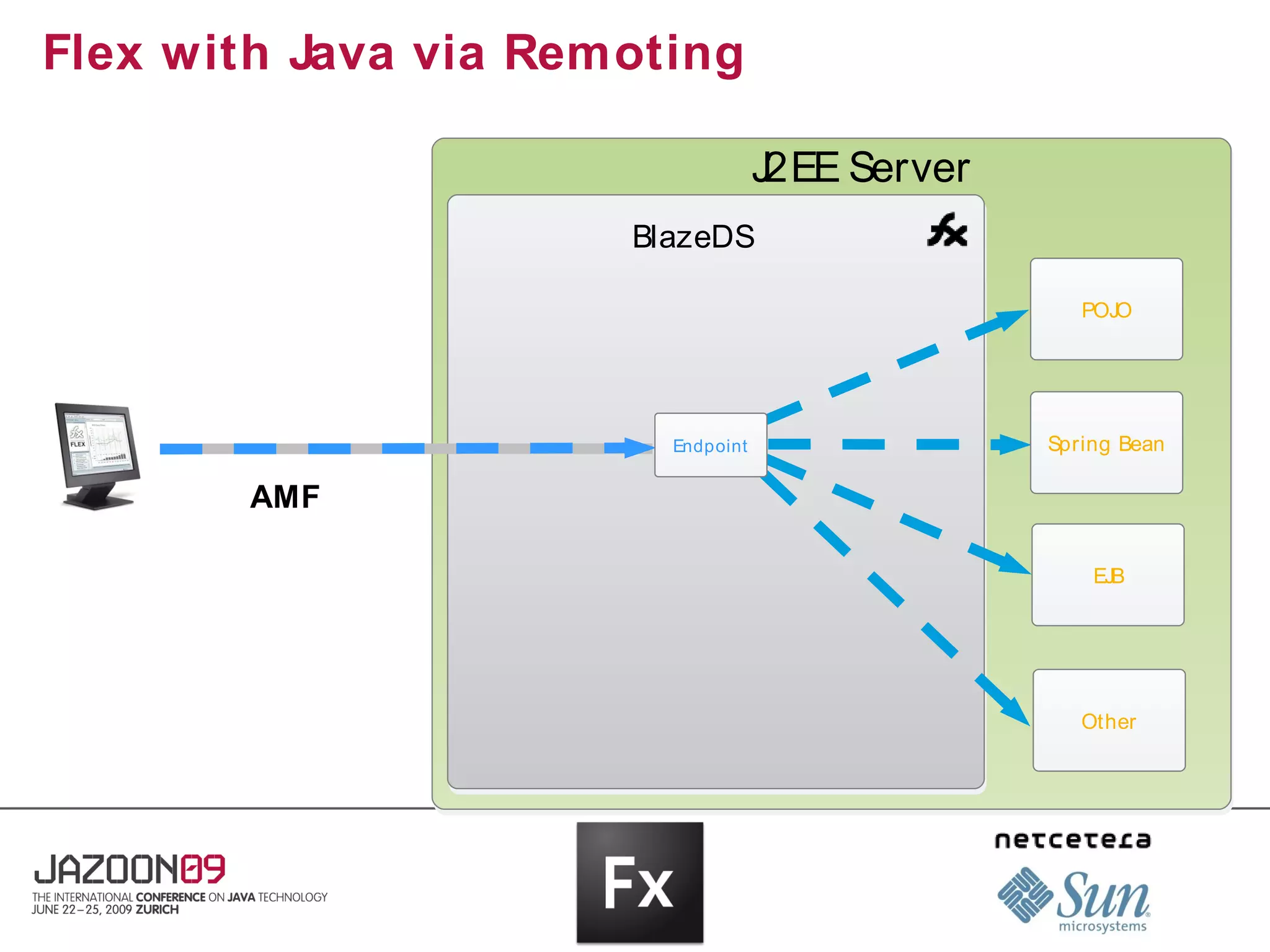 Flex with Java via Remoting

J2EE Server

BlazeDS

fx

FLEX

AMF

Endpoint

POJO

Spring Bean

EJB

Other

JAZOON09
THE INTERNATIONAL CONFERENCE ON JAVA TECHNOLOGY
JUNE 22–25, 2009 ZURICH

Fx

netcetera

Sun
microsystems